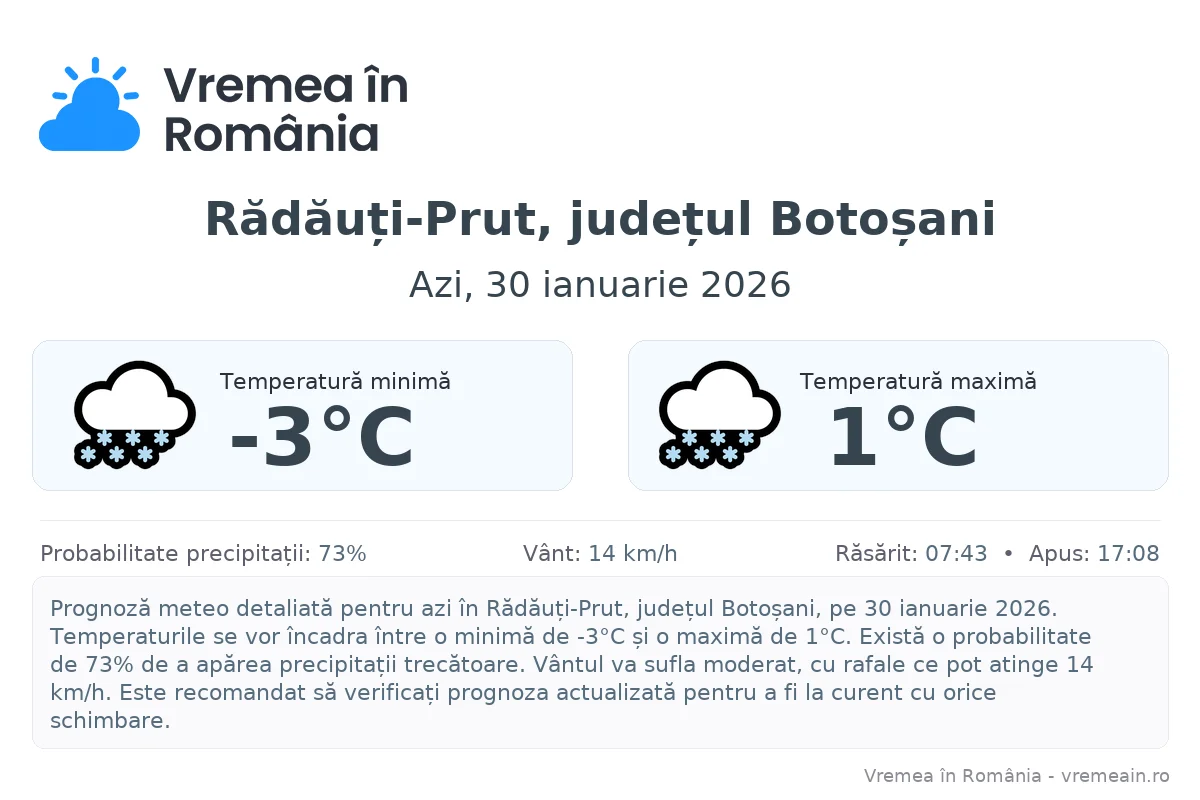 Vremea în România

Rădăuți-Prut, județul Botoșani

Azi, 30 ianuarie 2026

Temperatură minimă
-3°C

Temperatură maximă
1°C

Probabilitate precipitații: 73%

Vânt: 14 km/h

Răsărit: 07:43 • Apus: 17:08

Prognoză meteo detaliată pentru azi în Rădăuți-Prut, județul Botoșani, pe 30 ianuarie 2026. Temperaturile se vor încadra între o minimă de -3°C și o maximă de 1°C. Există o probabilitate de 73% de a apărea precipitații trecătoare. Vântul va sufla moderat, cu rafale ce pot atinge 14 km/h. Este recomandat să verificați prognoza actualizată pentru a fi la curent cu orice schimbare.

Vremea în România - vremeain.ro